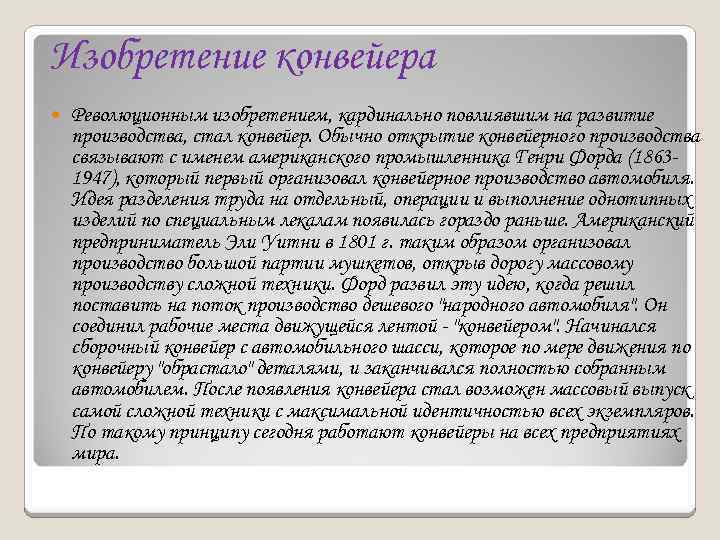 Изобретение конвейера

Революционным изобретением, кардинально повлиявшим на развитие производства, стал конвейер. Обычно открытие конвейерного производства связывают с именем американского промышленника Генри Форда (1863-1947), который первый организовал конвейерное производство автомобиля. Идея разделения труда на отдельный, операции и выполнение однотипных изделий по специальным лекалам появилась гораздо раньше. Американский предприниматель Эли Уитни в 1801 г. таким образом организовал производство большой партии мушкетов, открыв дорогу массовому производству сложной техники. Форд развил эту идею, когда решил поставить на поток производство дешевого "народного автомобиля". Он соединил рабочие места движущейся лентой - "конвейером". Начинался сборочный конвейер с автомобильного шасси, которое по мере движения по конвейеру "обрастало" деталями, и заканчивался полностью собранным автомобилем. После появления конвейера стал возможен массовый выпуск самой сложной техники с максимальной идентичностью всех экземпляров. По такому принципу сегодня работают конвейеры на всех предприятиях мира.